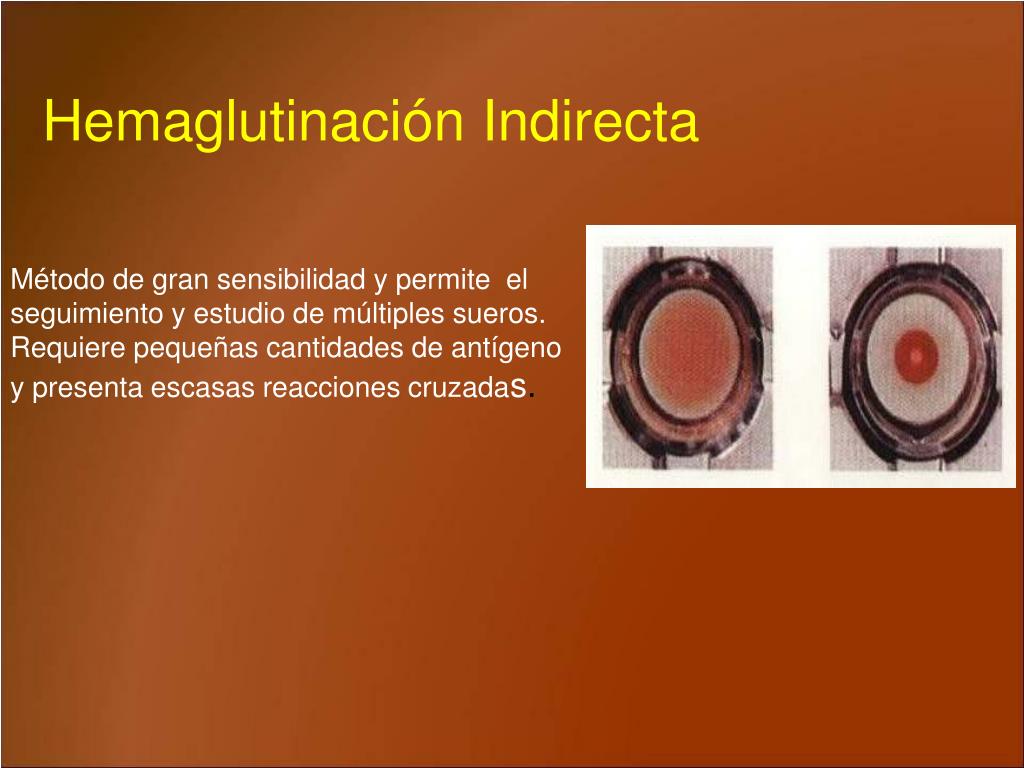 Hemaglutinación Indirecta

Método de gran sensibilidad y permite el seguimiento y estudio de múltiples sueros. Requiere pequeñas cantidades de antígeno y presenta escasas reacciones cruzadas.